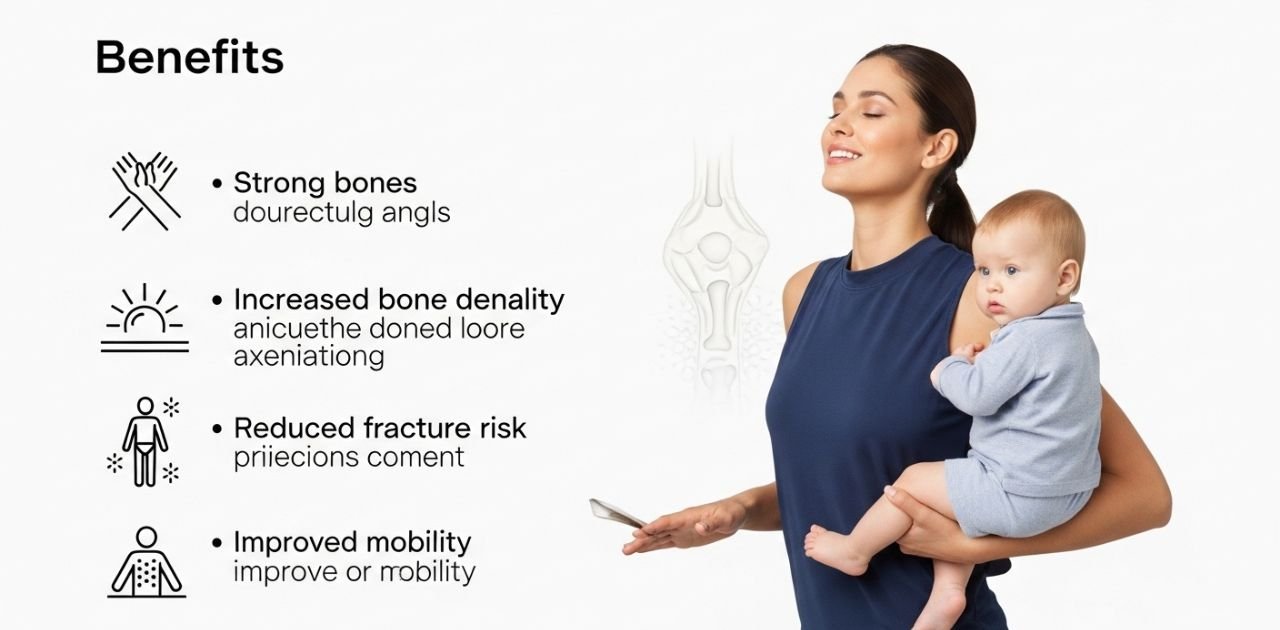 Benefits

• Strong bones
dourectulg angls

• Increased bone denality
anicuethe doned loore axeniationg

• Reduced fracture risk
priiecions coment

• Improved mobility
improve or mobility